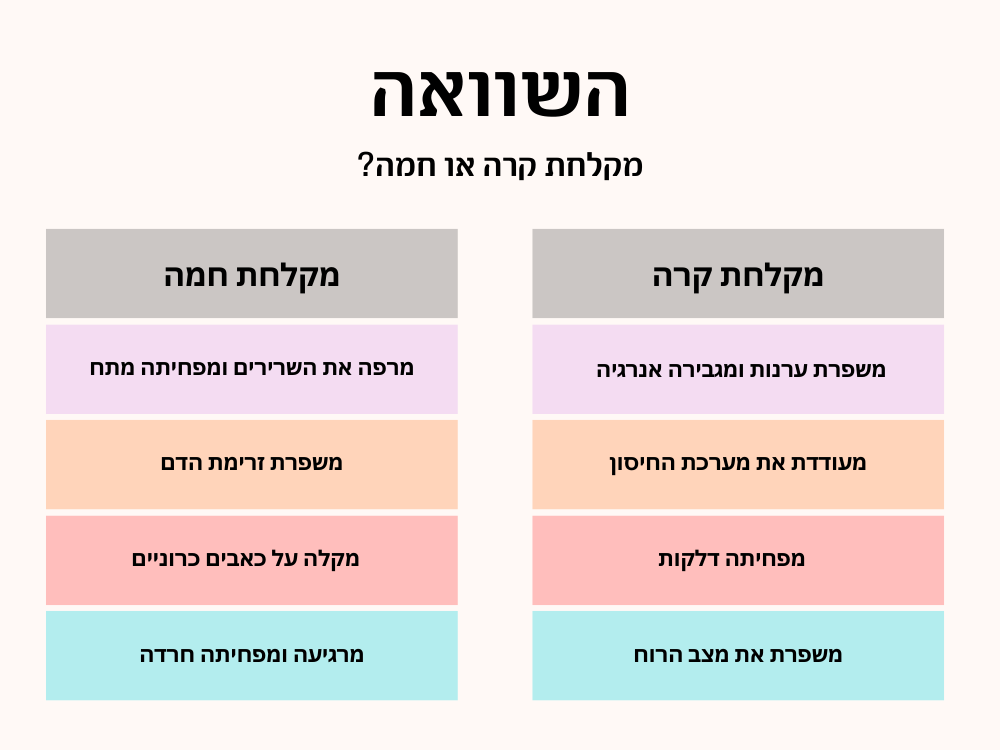 השוואה

מקלחת קרה או חמה?

| מקלחת קרה | מקלחת חמה |
|---|---|
| משפרת ערנות ומגבירה אנרגיה | מרפה את השרירים ומפחיתה מתח |
| מעודדת את מערכת החיסון | משפרת זרימת הדם |
| מפחיתה דלקות | מקלה על כאבים כרוניים |
| משפרת את מצב הרוח | מרגיעה ומפחיתה חרדה |